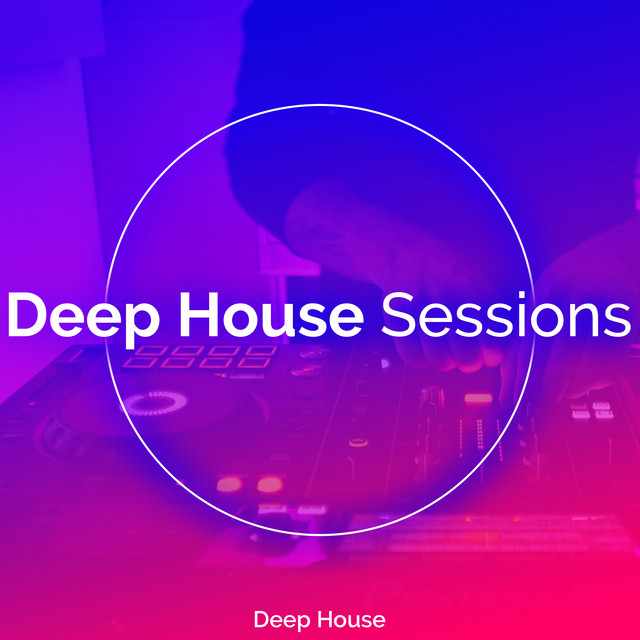 Deep House Sessions

Deep House